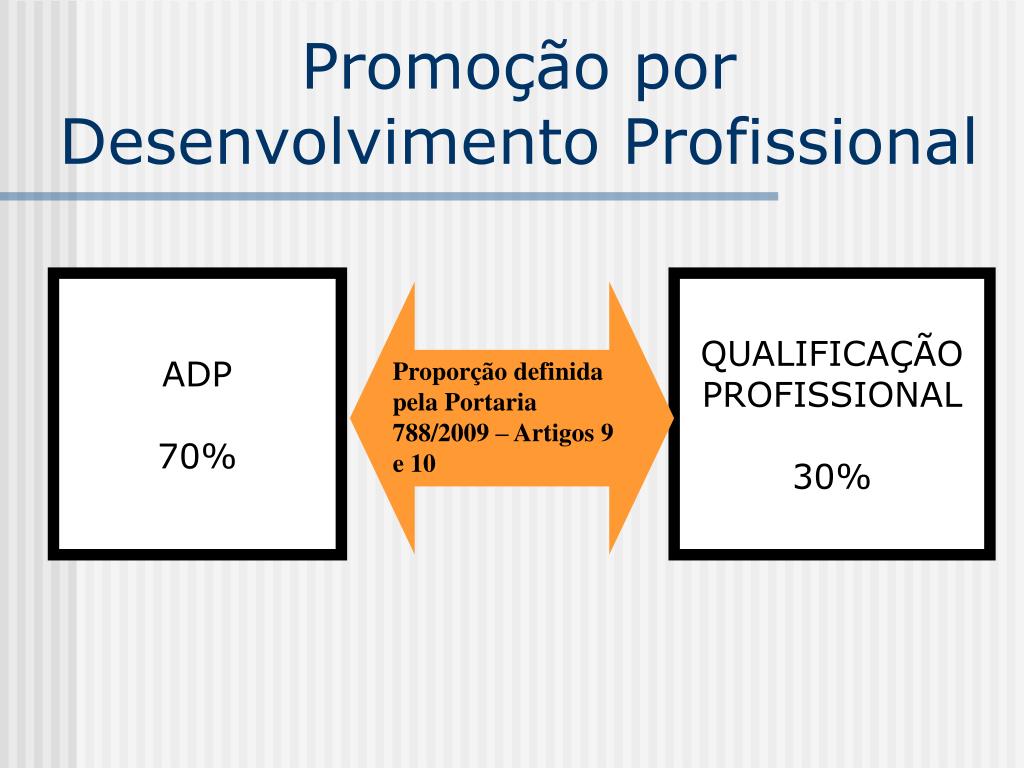 Promoção por Desenvolvimento Profissional

ADP

70%

Proporção definida pela Portaria 788/2009 – Artigos 9 e 10

QUALIFICAÇÃO PROFISSIONAL

30%